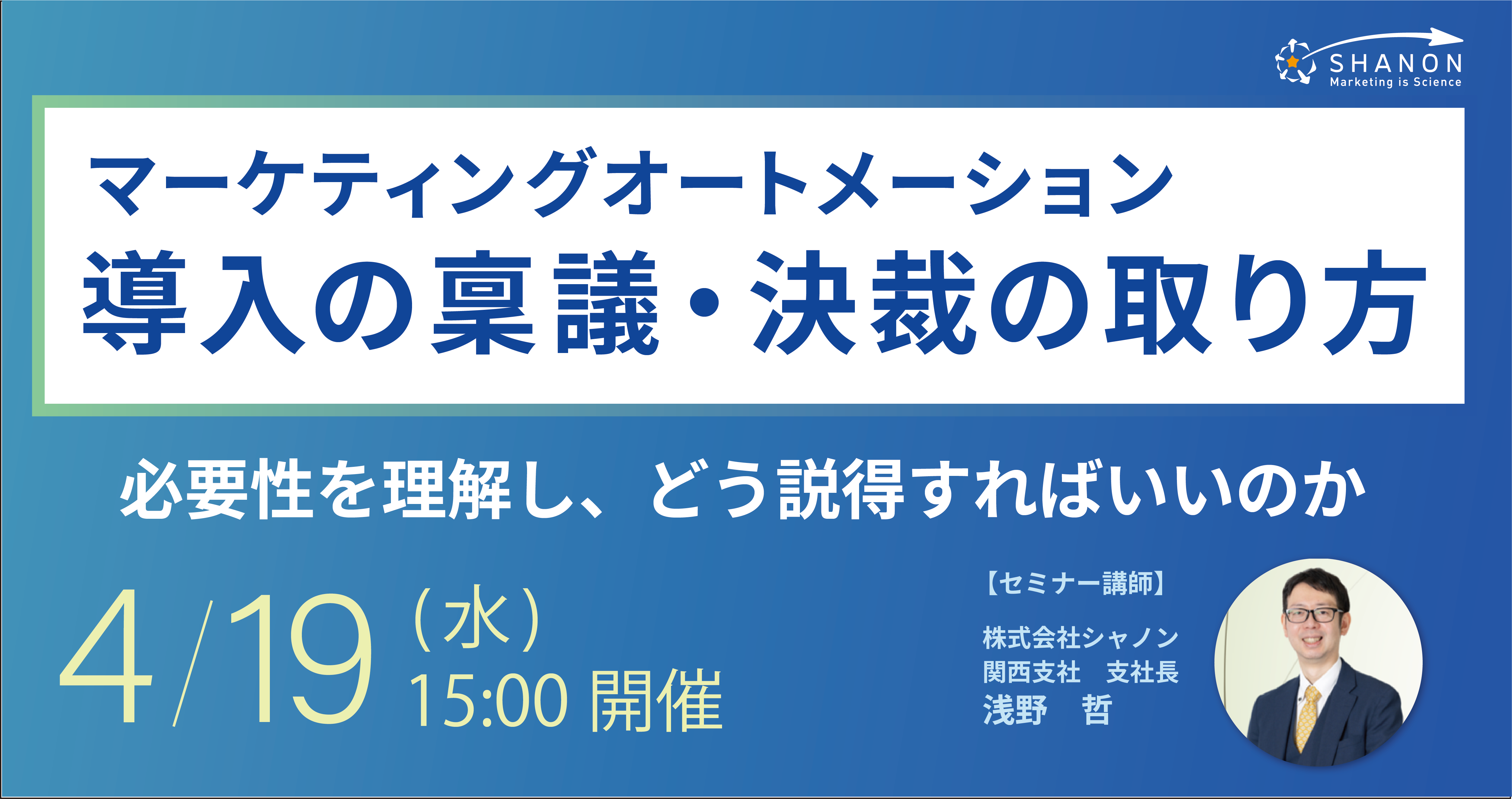 SHANON
Marketing is Science

マーケティングオートメーション
導入の稟議・決裁の取り方

必要性を理解し、どう説得すればいいのか

4/19（水）
15:00 開催

【セミナー講師】
株式会社シャノン
関西支社　支社長
浅野　哲